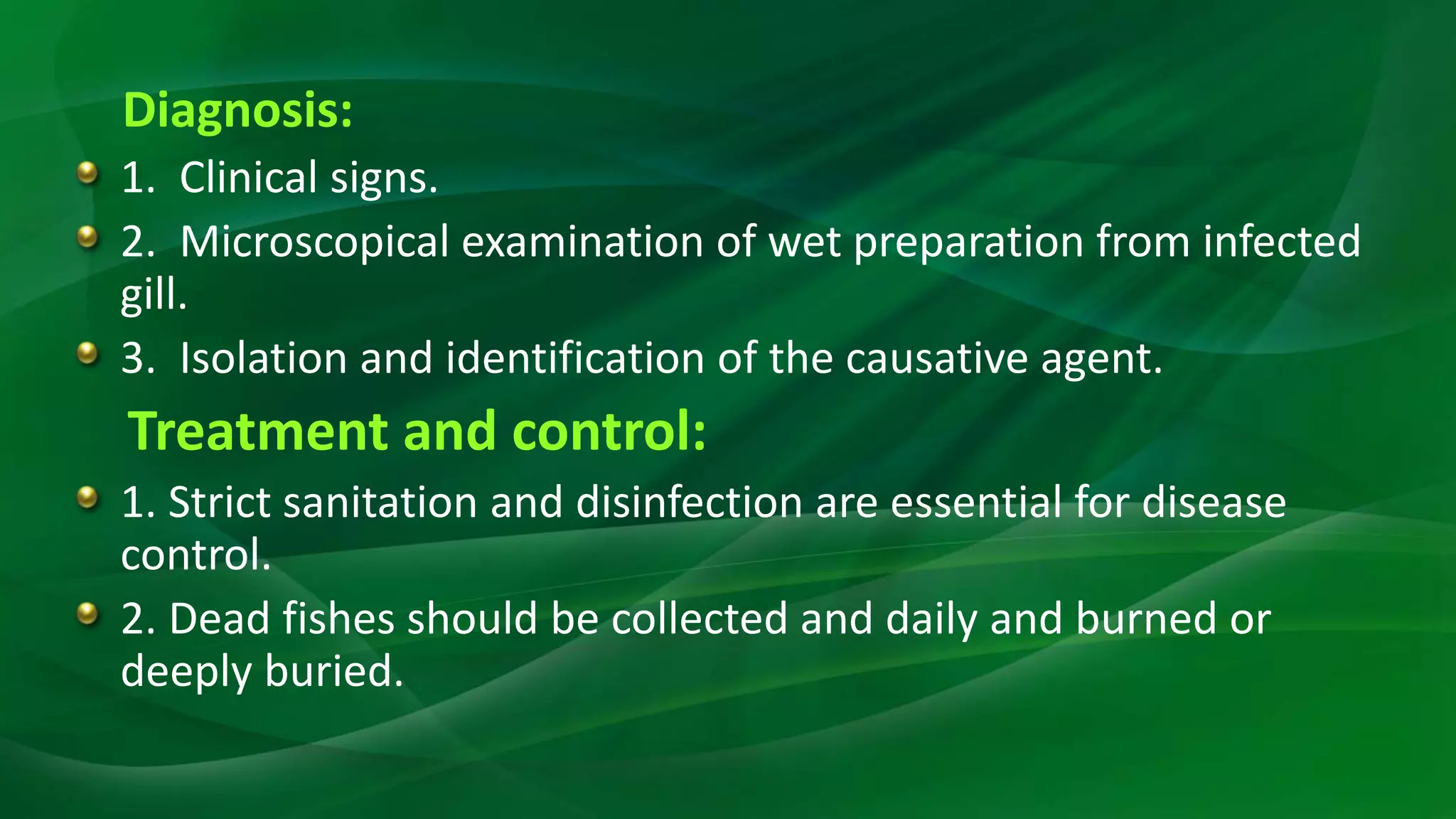 Diagnosis:

1. Clinical signs.

2. Microscopical examination of wet preparation from infected gill.

3. Isolation and identification of the causative agent.

Treatment and control:

1. Strict sanitation and disinfection are essential for disease control.

2. Dead fishes should be collected and daily and burned or deeply buried.